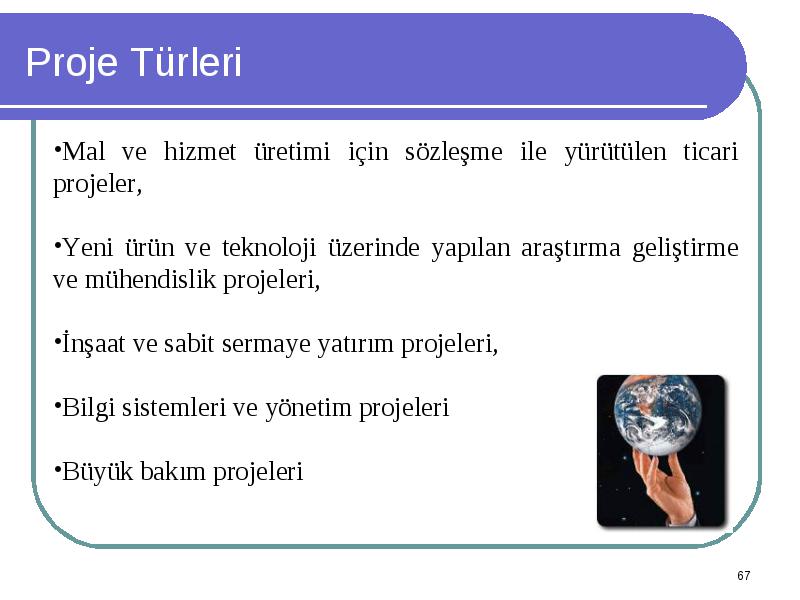 Proje Türleri

•Mal ve hizmet üretimi için sözleşme ile yürütülen ticari projeler,

•Yeni ürün ve teknoloji üzerinde yapılan araştırma geliştirme ve mühendislik projeleri,

•İnşaat ve sabit sermaye yatırım projeleri,

•Bilgi sistemleri ve yönetim projeleri

•Büyük bakım projeleri

67